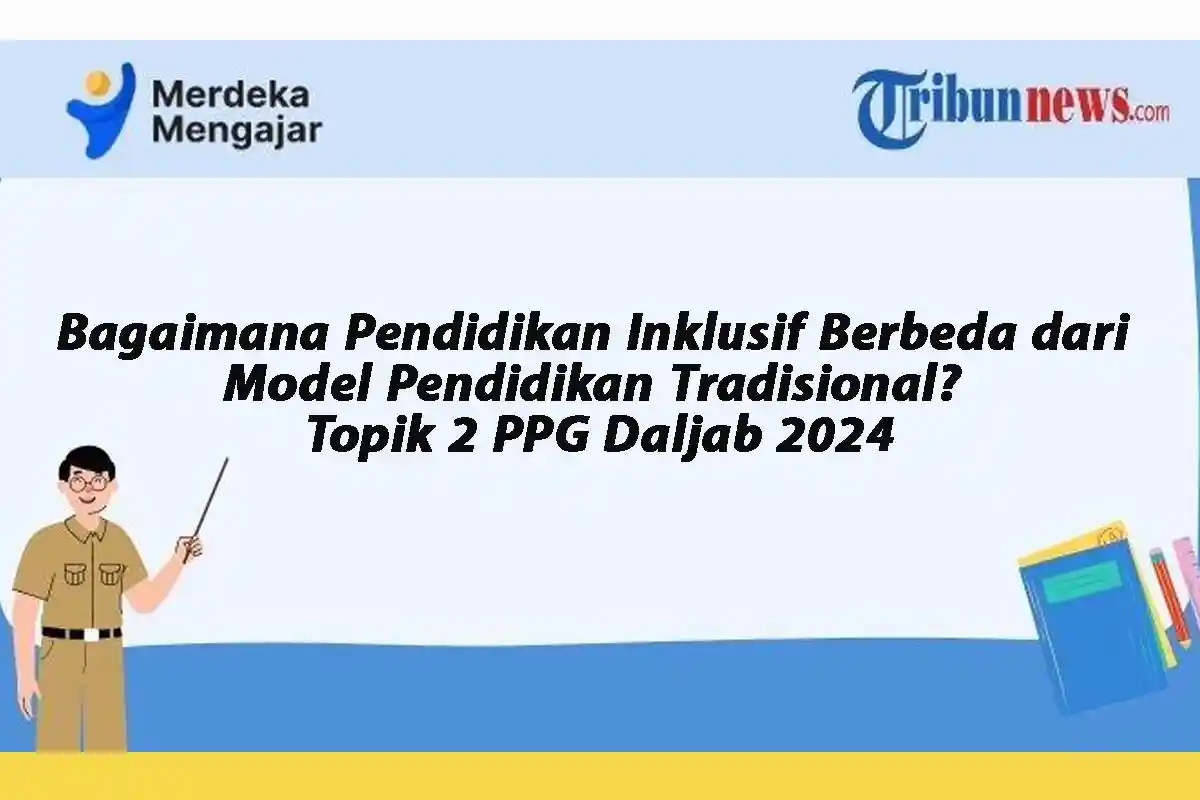 Merdeka Mengajar

Tribunnews.com

Bagaimana Pendidikan Inklusif Berbeda dari Model Pendidikan Tradisional? Topik 2 PPG Daljab 2024